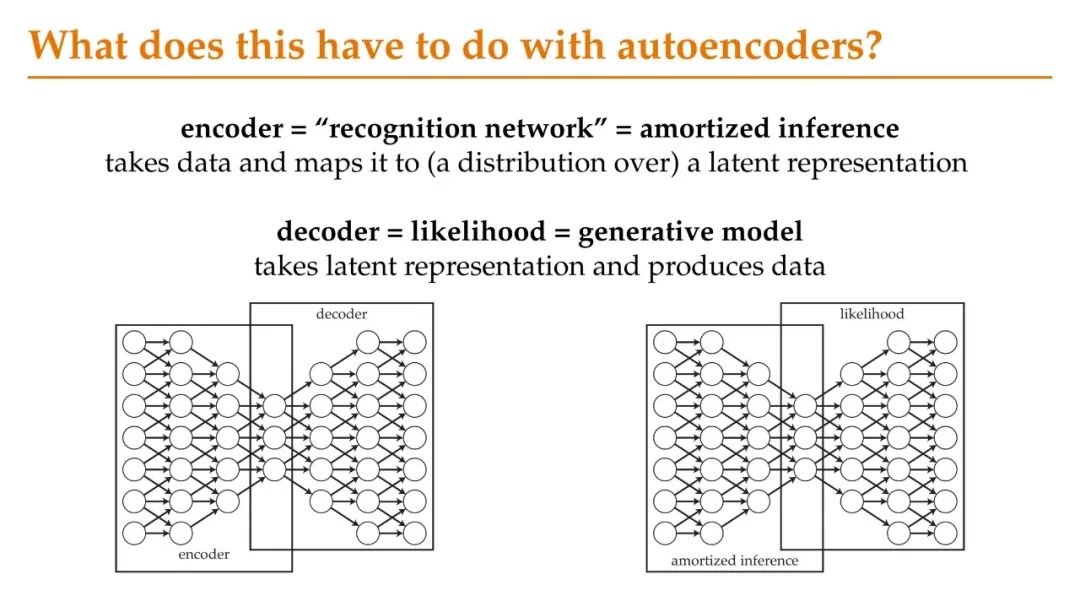 What does this have to do with autoencoders?

encoder = “recognition network” = amortized inference
takes data and maps it to (a distribution over) a latent representation

decoder = likelihood = generative model
takes latent representation and produces data

decoder

encoder

likelihood

amortized inference